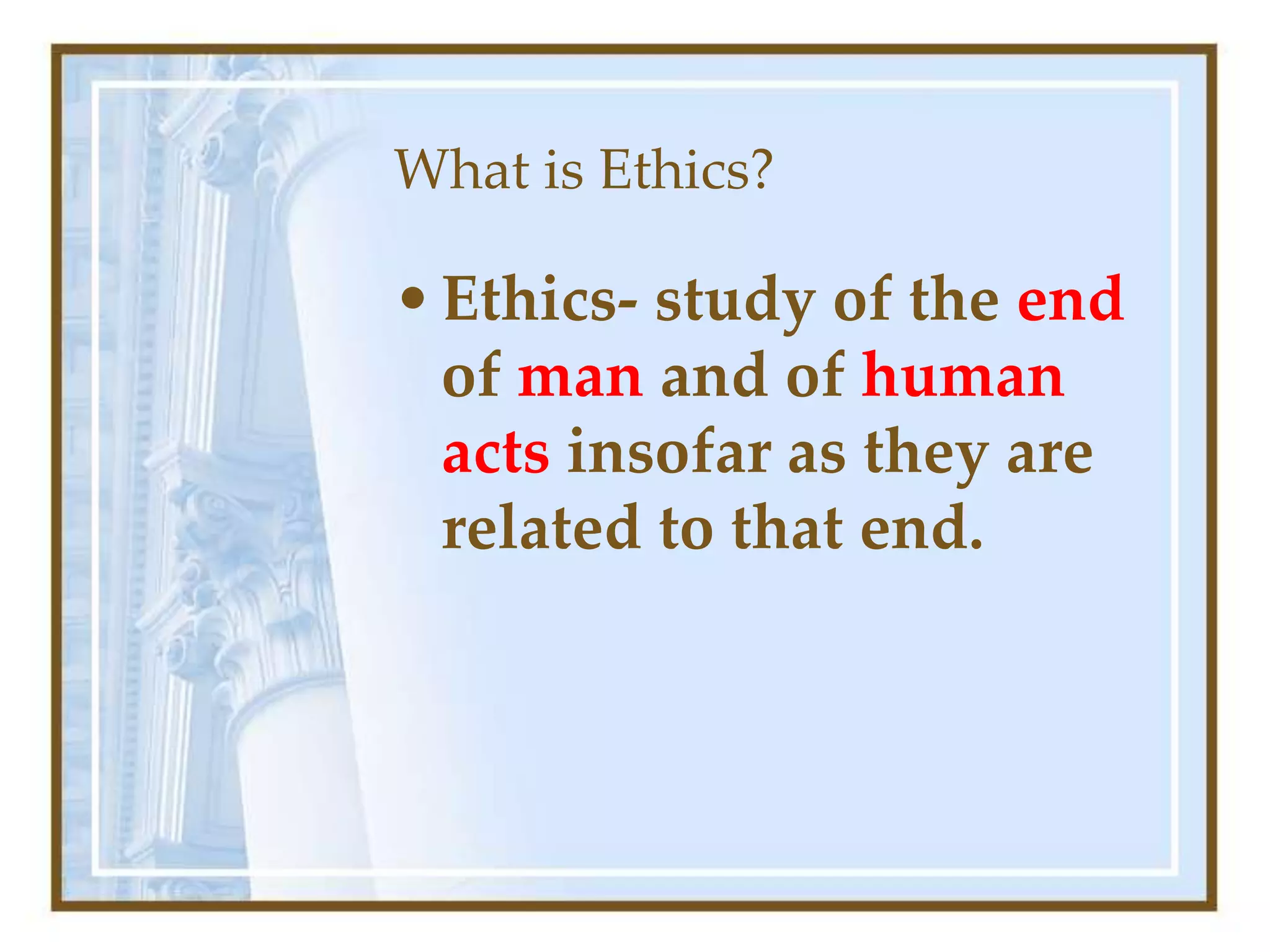 What is Ethics?

• Ethics- study of the end of man and of human acts insofar as they are related to that end.